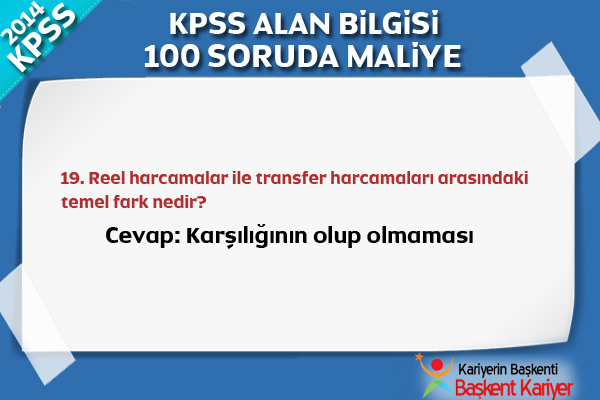 2014 KPSS

KPSS ALAN BİLGİSİ
100 SORUDA MALİYE

19. Reel harcamalar ile transfer harcamaları arasındaki temel fark nedir?

Cevap: Karşılığının olup olmaması

Kariyerin Başkenti
Başkent Kariyer